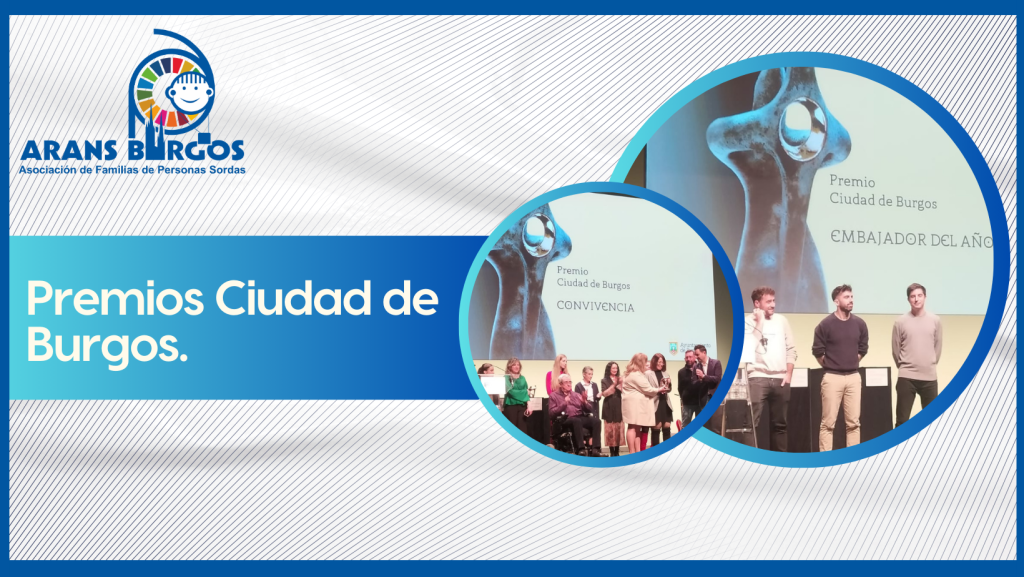 ARANS BURGOS
Asociación de Familias de Personas Sordas

Premios Ciudad de Burgos.

Premio
Ciudad de Burgos
CONVIVENCIA

Premio
Ciudad de Burgos
EMBAJADOR DEL AÑO